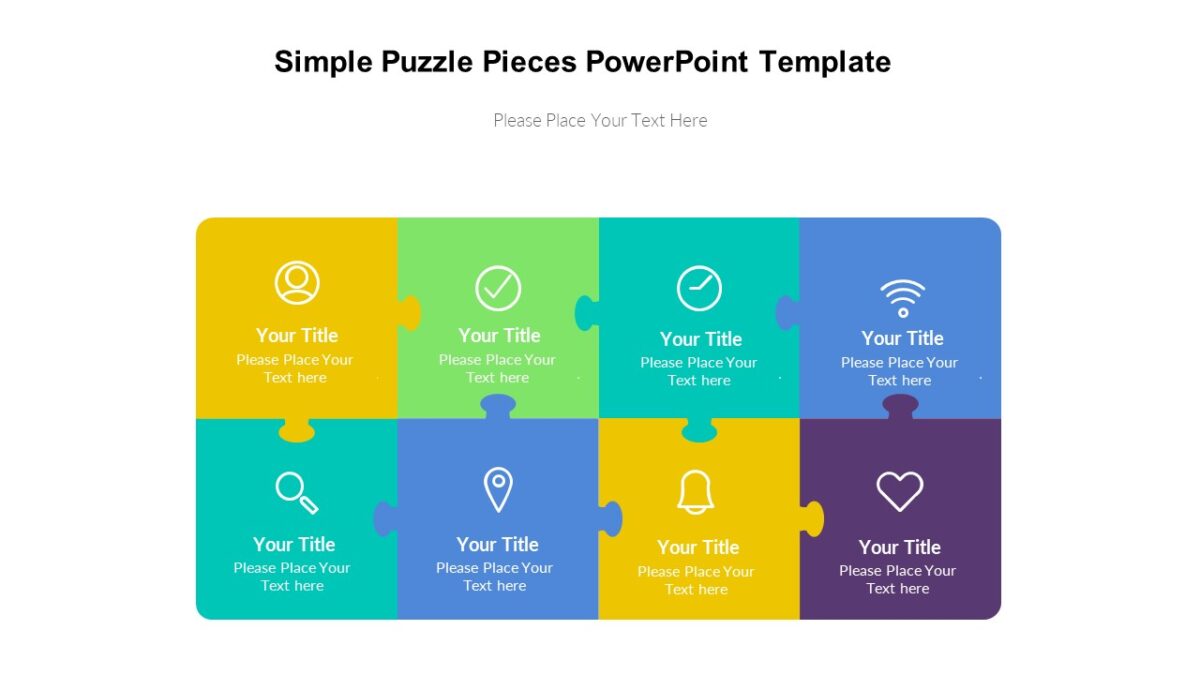 Simple Puzzle Pieces PowerPoint Template

Please Place Your Text Here

Your Title
Please Place Your Text here

Your Title
Please Place Your Text here

Your Title
Please Place Your Text here

Your Title
Please Place Your Text here

Your Title
Please Place Your Text here

Your Title
Please Place Your Text here

Your Title
Please Place Your Text here

Your Title
Please Place Your Text here